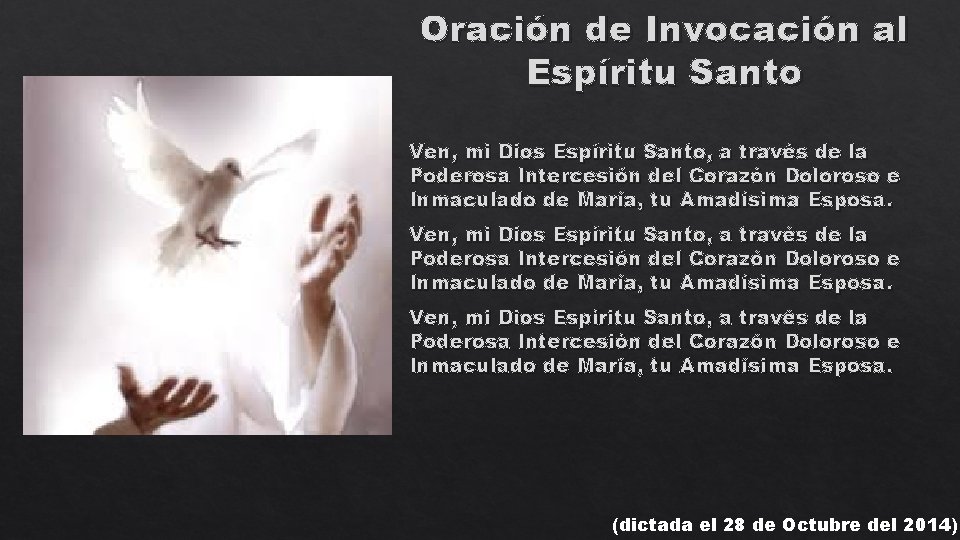 Oración de Invocación al Espíritu Santo

Ven, mi Dios Espíritu Santo, a través de la Poderosa Intercesión del Corazón Doloroso e Inmaculado de María, tu Amadísima Esposa.

Ven, mi Dios Espíritu Santo, a través de la Poderosa Intercesión del Corazón Doloroso e Inmaculado de María, tu Amadísima Esposa.

Ven, mi Dios Espíritu Santo, a través de la Poderosa Intercesión del Corazón Doloroso e Inmaculado de María, tu Amadísima Esposa.

(dictada el 28 de Octubre del 2014)